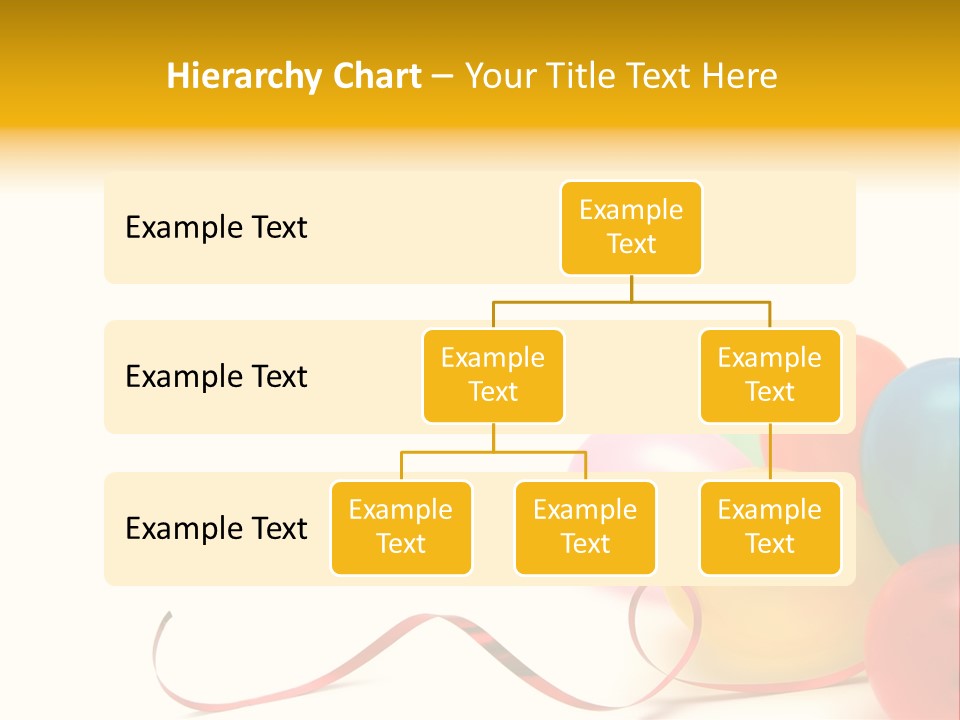 Hierarchy Chart – Your Title Text Here

Example Text

Example Text

Example Text

Example Text

Example Text

Example Text

Example Text

Example Text

Example Text